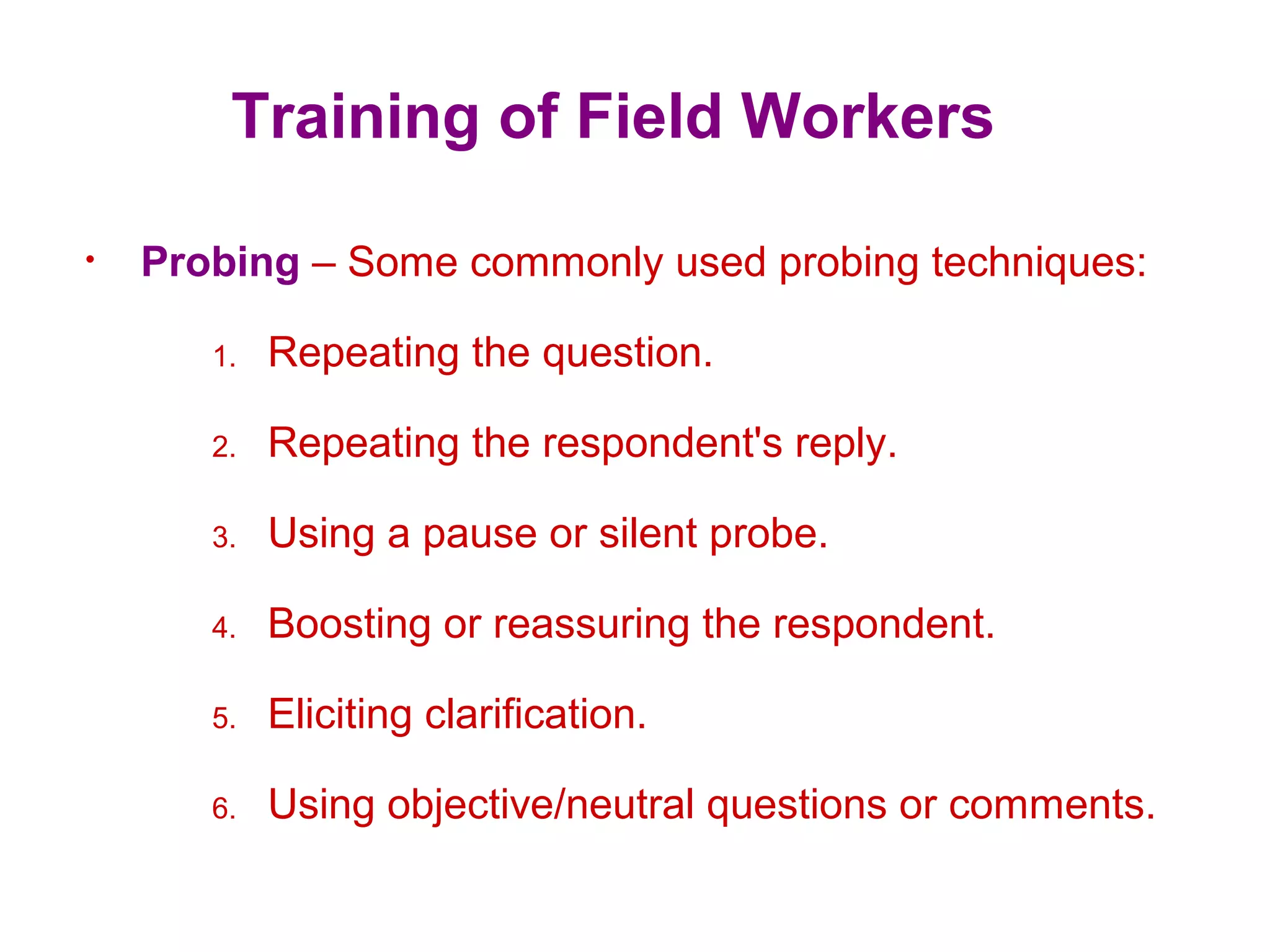 Training of Field Workers

• Probing – Some commonly used probing techniques:

1. Repeating the question.

2. Repeating the respondent's reply.

3. Using a pause or silent probe.

4. Boosting or reassuring the respondent.

5. Eliciting clarification.

6. Using objective/neutral questions or comments.